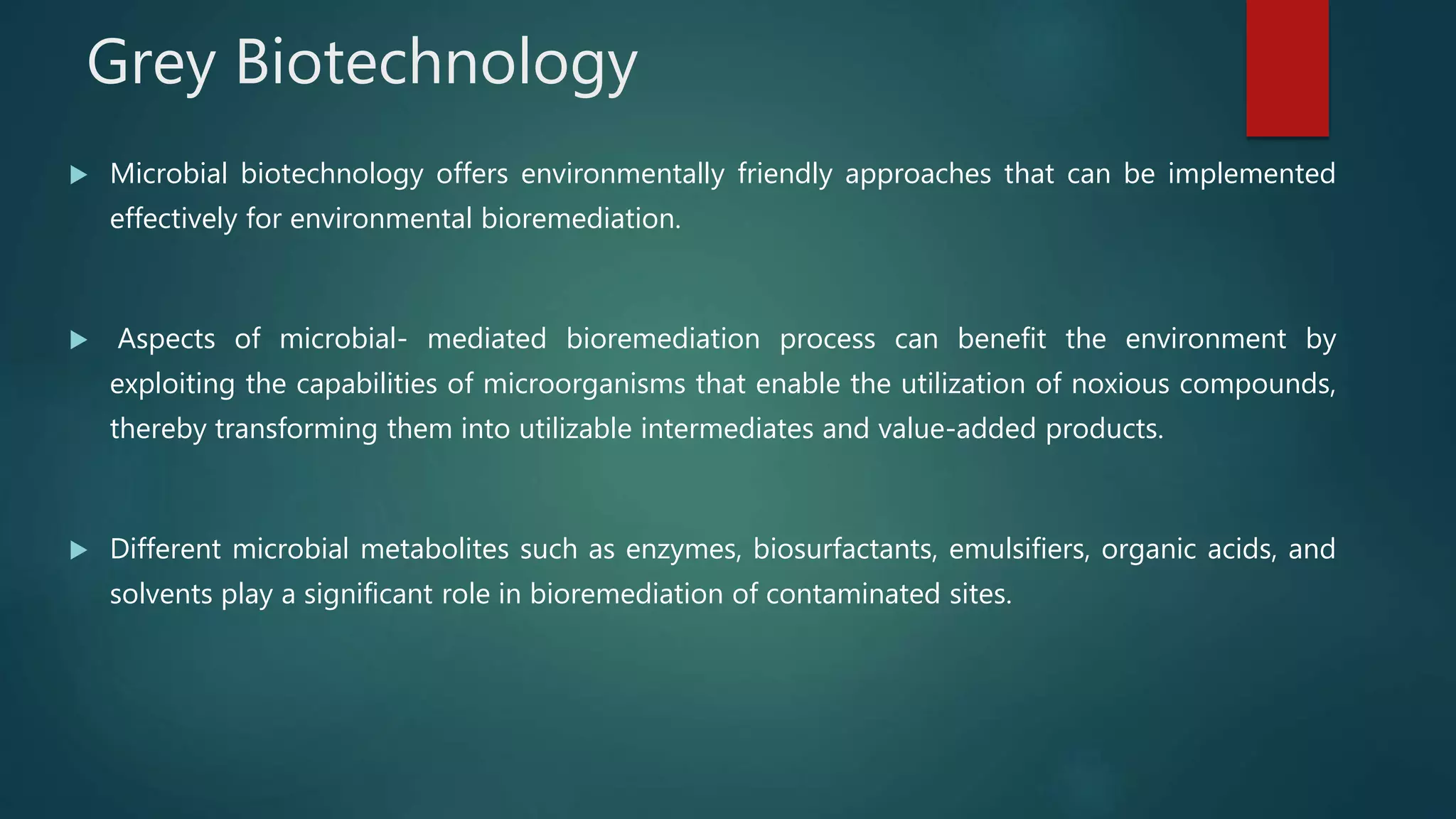 Grey Biotechnology

▶ Microbial biotechnology offers environmentally friendly approaches that can be implemented effectively for environmental bioremediation.

▶ Aspects of microbial- mediated bioremediation process can benefit the environment by exploiting the capabilities of microorganisms that enable the utilization of noxious compounds, thereby transforming them into utilizable intermediates and value-added products.

▶ Different microbial metabolites such as enzymes, biosurfactants, emulsifiers, organic acids, and solvents play a significant role in bioremediation of contaminated sites.